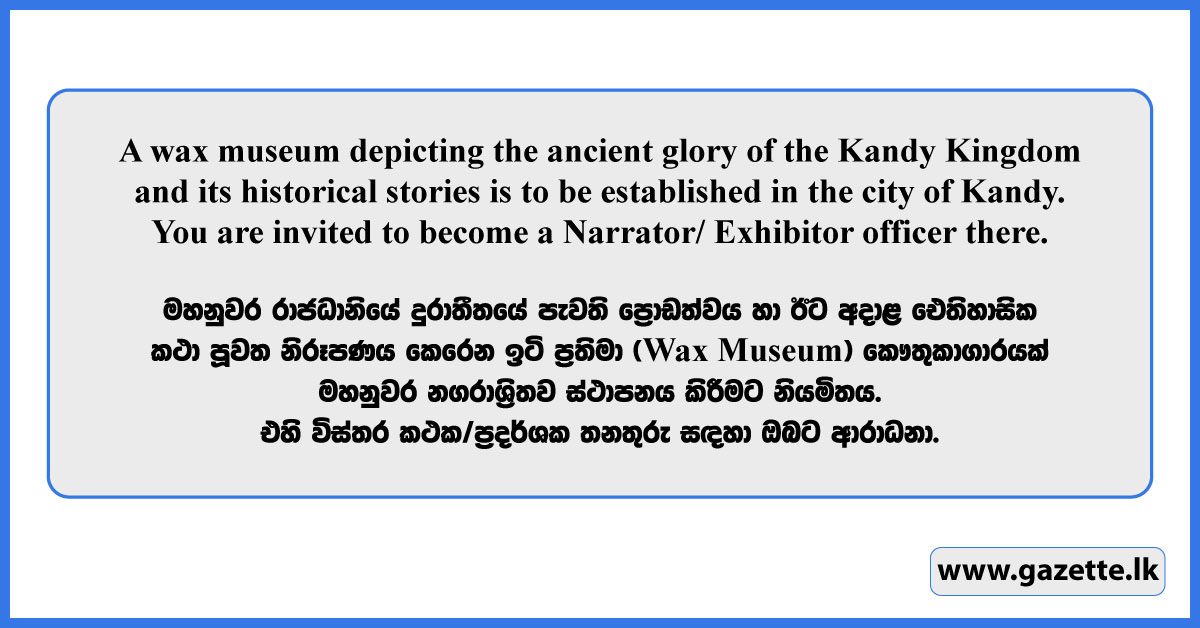 A wax museum depicting the ancient glory of the Kandy Kingdom and its historical stories is to be established in the city of Kandy. You are invited to become a Narrator/ Exhibitor officer there.

මහනුවර රාජධානියේ දුරාතීතයේ පැවති ප්‍රෞඩත්වය හා ඊට අදාළ ඓතිහාසික කථා පුවත නිරූපණය කෙරෙන ඉටි ප්‍රතිමා (Wax Museum) කෞතුකාගාරයක් මහනුවර නගරාශ්‍රිතව ස්ථාපනය කිරීමට නියමිතය. එහි විස්තර කථක/ප්‍රදර්ශක තනතුරු සඳහා ඔබට ආරාධනා.

www.gazette.lk